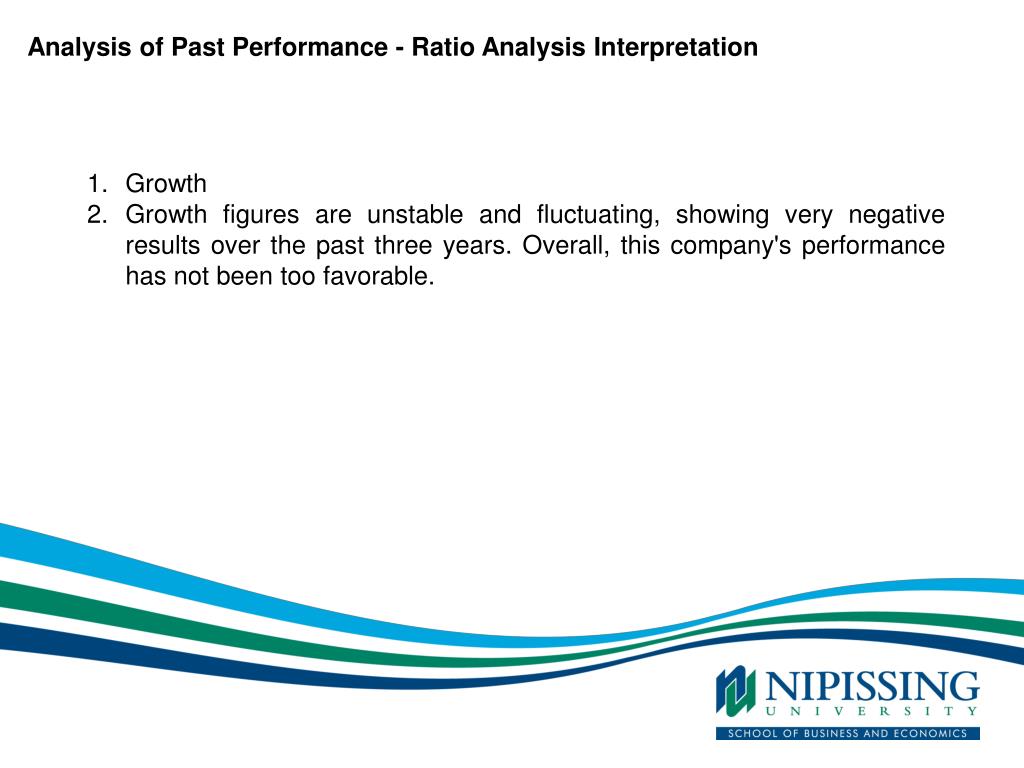 Analysis of Past Performance - Ratio Analysis Interpretation

1. Growth
2. Growth figures are unstable and fluctuating, showing very negative results over the past three years. Overall, this company's performance has not been too favorable.

NIPISSING
UNIVERSITY
SCHOOL OF BUSINESS AND ECONOMICS